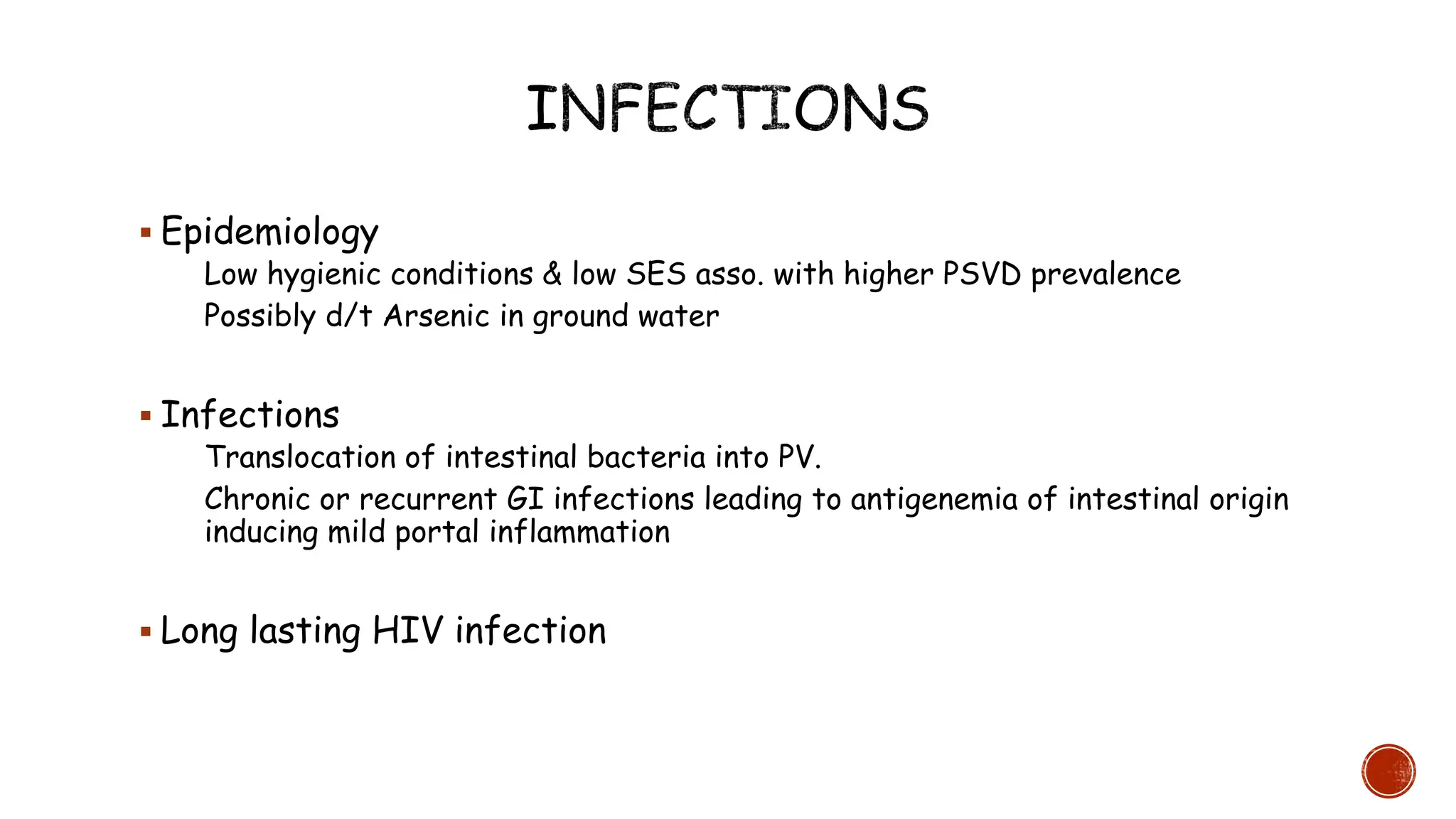 INFECTIONS

▪ Epidemiology

Low hygienic conditions & low SES asso. with higher PSVD prevalence

Possibly d/t Arsenic in ground water

▪ Infections

Translocation of intestinal bacteria into PV.

Chronic or recurrent GI infections leading to antigenemia of intestinal origin inducing mild portal inflammation

▪ Long lasting HIV infection